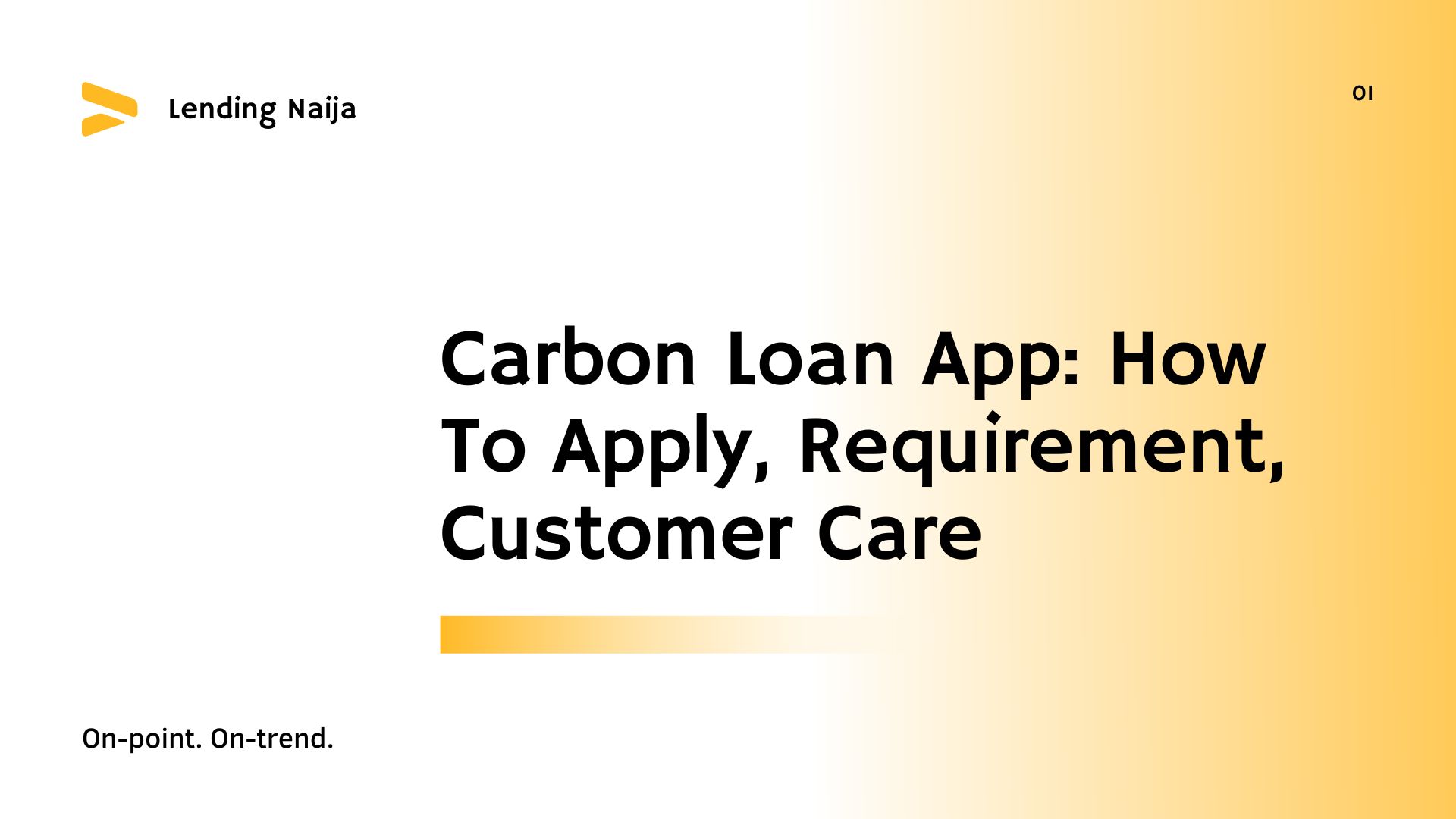 Lending Naija

01

Carbon Loan App: How To Apply, Requirement, Customer Care

On-point. On-trend.